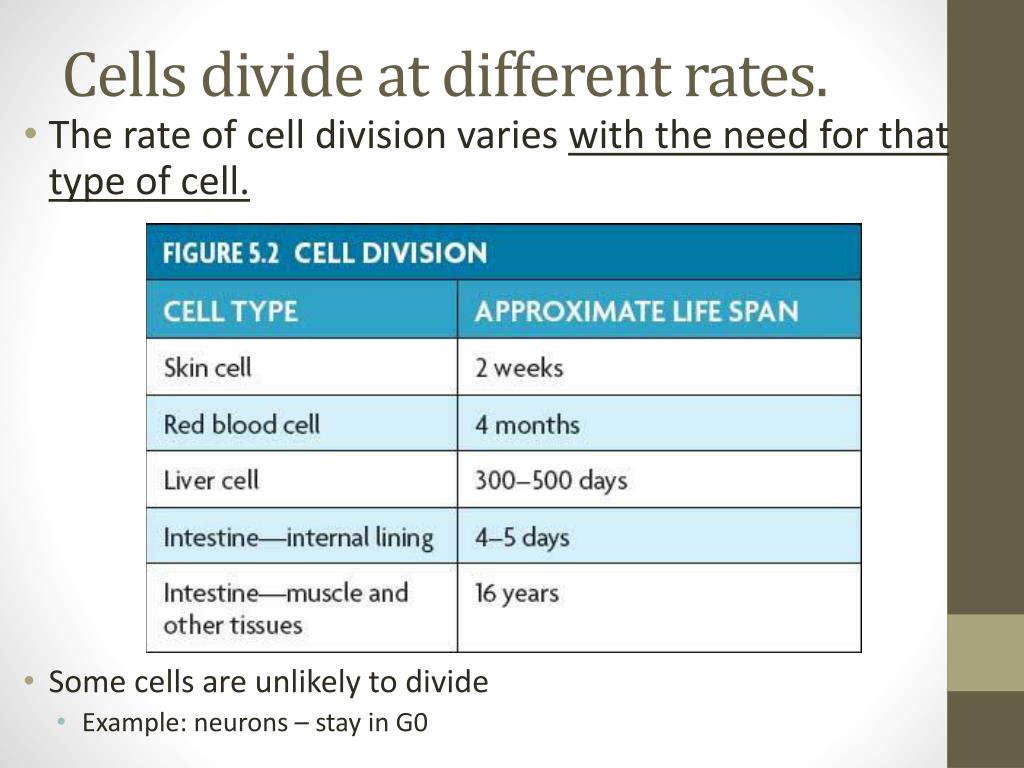 Cells divide at different rates.

• The rate of cell division varies with the need for that type of cell.

FIGURE 5.2 CELL DIVISION

| CELL TYPE | APPROXIMATE LIFE SPAN |
|---|---|
| Skin cell | 2 weeks |
| Red blood cell | 4 months |
| Liver cell | 300–500 days |
| Intestine—internal lining | 4–5 days |
| Intestine—muscle and other tissues | 16 years |

• Some cells are unlikely to divide
 • Example: neurons – stay in G0